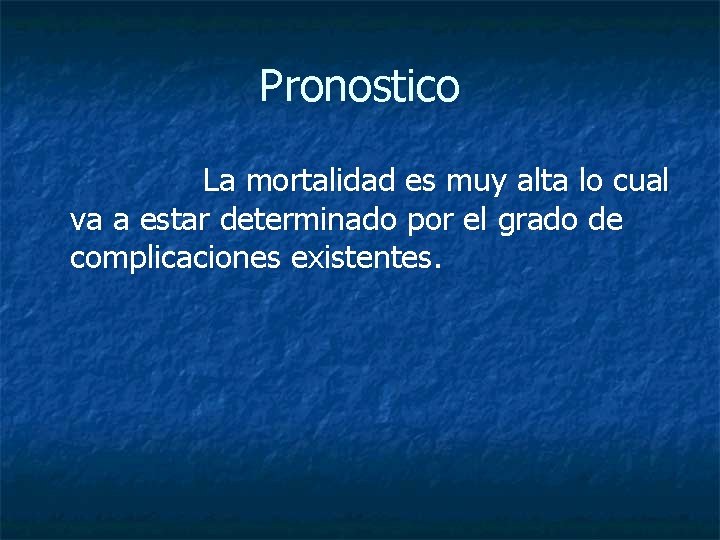 Pronostico

La mortalidad es muy alta lo cual va a estar determinado por el grado de complicaciones existentes.